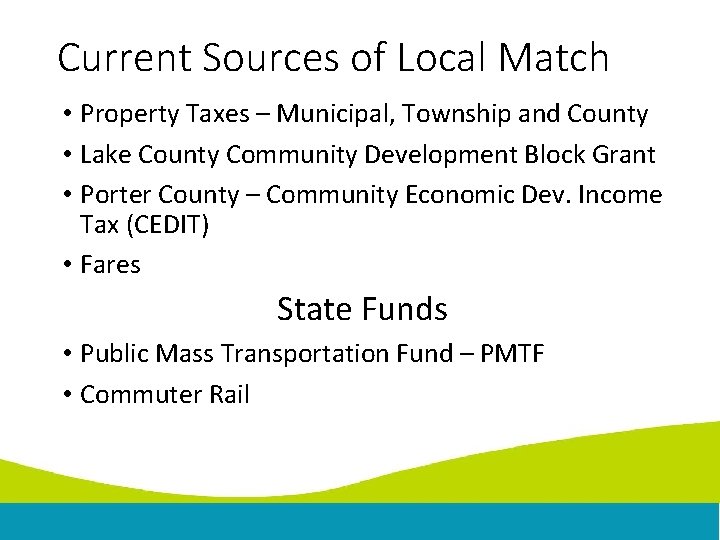 Current Sources of Local Match

• Property Taxes – Municipal, Township and County
• Lake County Community Development Block Grant
• Porter County – Community Economic Dev. Income Tax (CEDIT)
• Fares

State Funds

• Public Mass Transportation Fund – PMTF
• Commuter Rail